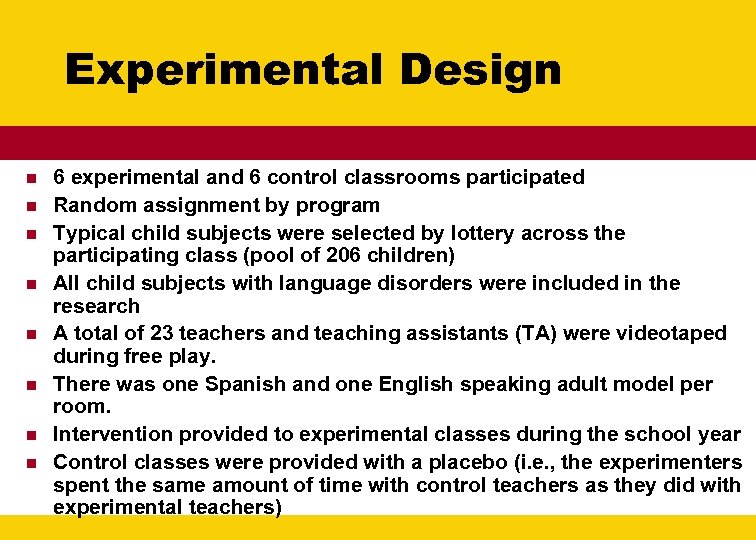 Experimental Design

- 6 experimental and 6 control classrooms participated
- Random assignment by program
- Typical child subjects were selected by lottery across the participating class (pool of 206 children)
- All child subjects with language disorders were included in the research
- A total of 23 teachers and teaching assistants (TA) were videotaped during free play.
- There was one Spanish and one English speaking adult model per room.
- Intervention provided to experimental classes during the school year
- Control classes were provided with a placebo (i.e., the experimenters spent the same amount of time with control teachers as they did with experimental teachers)